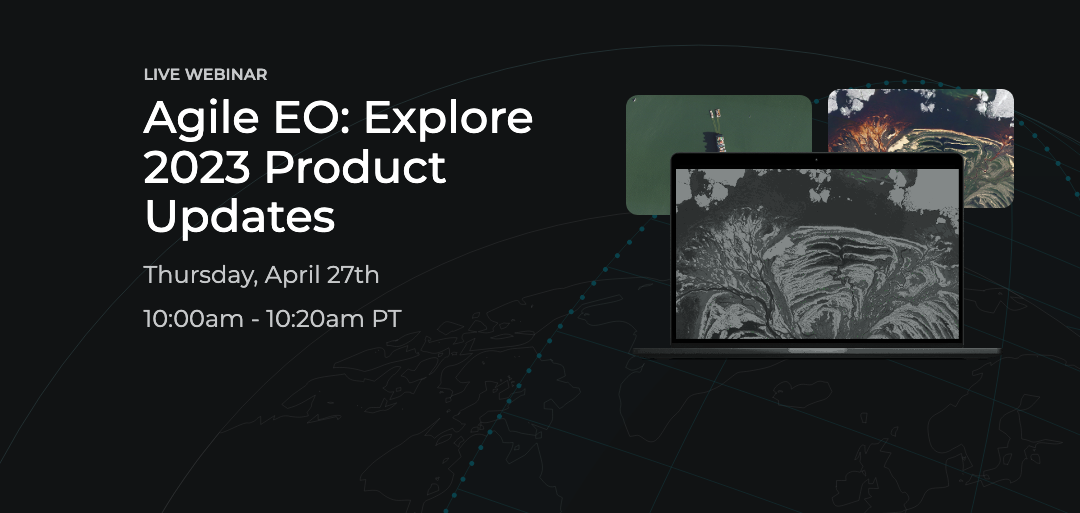 LIVE WEBINAR

Agile EO: Explore 2023 Product Updates

Thursday, April 27th

10:00am - 10:20am PT